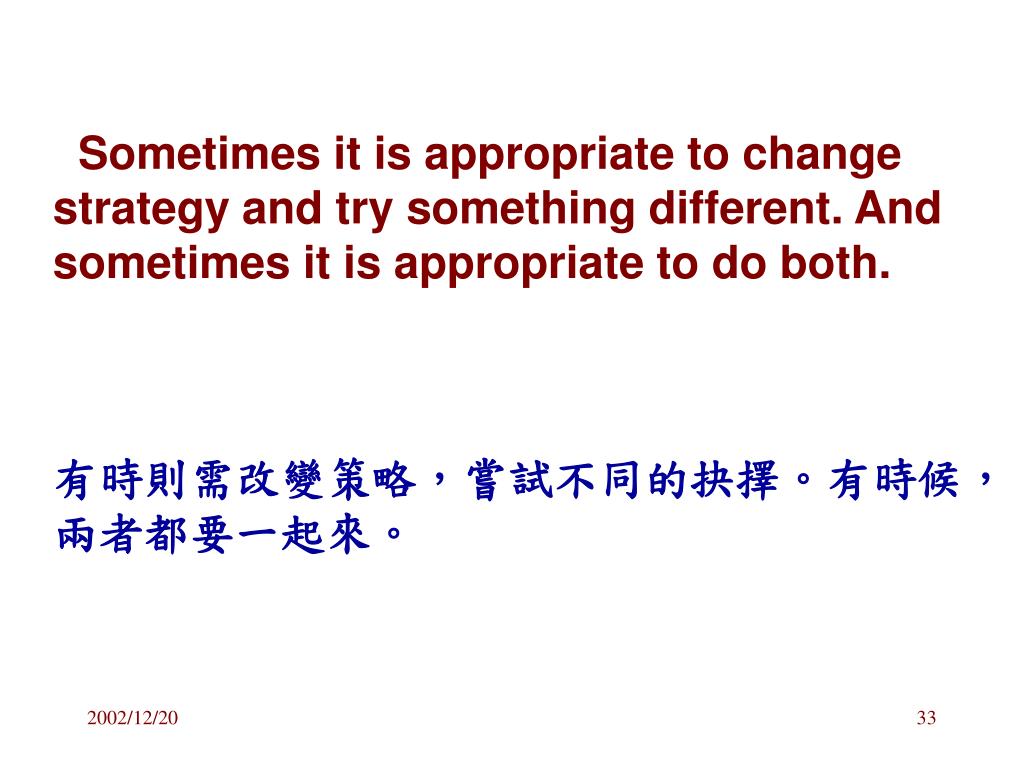 Sometimes it is appropriate to change strategy and try something different. And sometimes it is appropriate to do both.

有時則需改變策略，嘗試不同的抉擇。有時候，兩者都要一起來。

2002/12/20

33